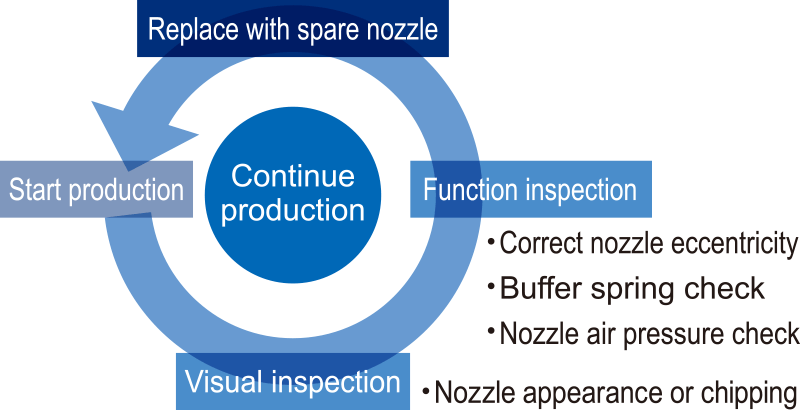 Replace with spare nozzle

Start production

Continue production

Function inspection

・Correct nozzle eccentricity
・Buffer spring check
・Nozzle air pressure check

Visual inspection

・Nozzle appearance or chipping